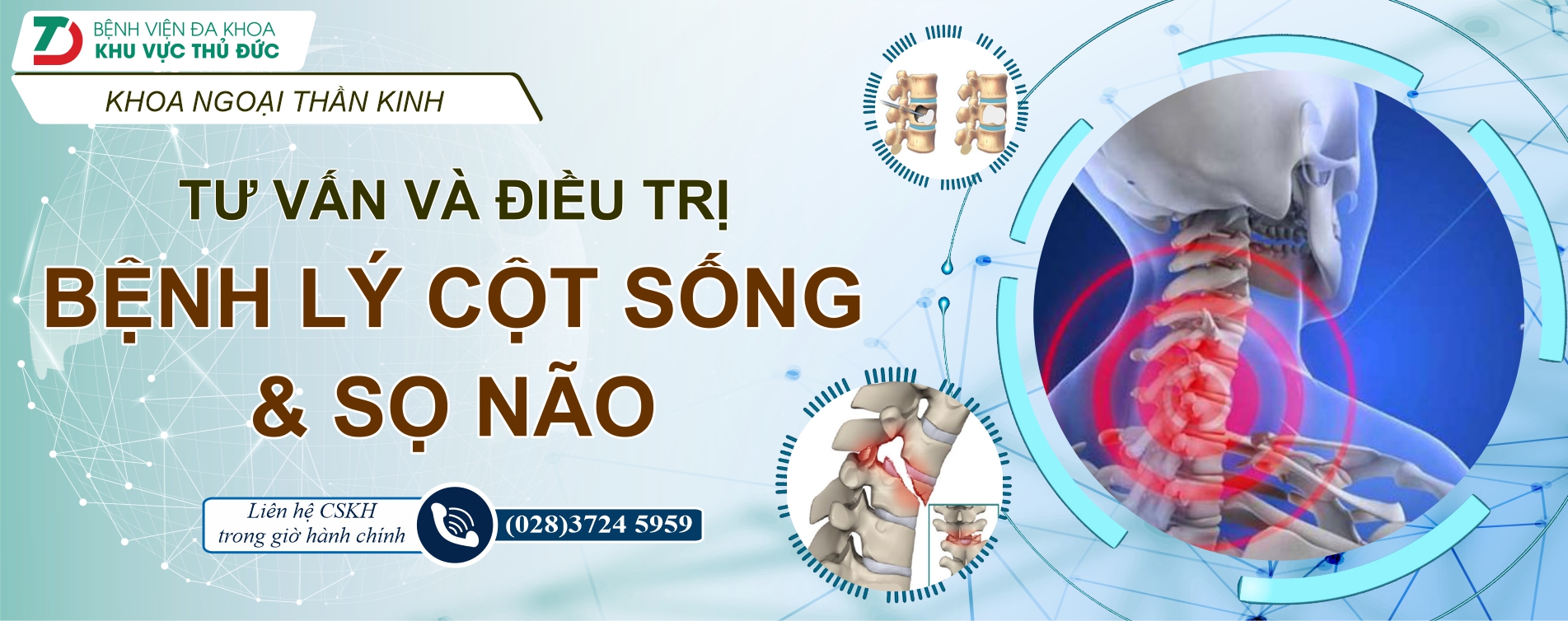 BỆNH VIỆN ĐA KHOA
KHU VỰC THỦ ĐỨC

KHOA NGOẠI THẦN KINH

TƯ VẤN VÀ ĐIỀU TRỊ
BỆNH LÝ CỘT SỐNG
& SỌ NÃO

Liên hệ CSKH
trong giờ hành chính

(028)3724 5959